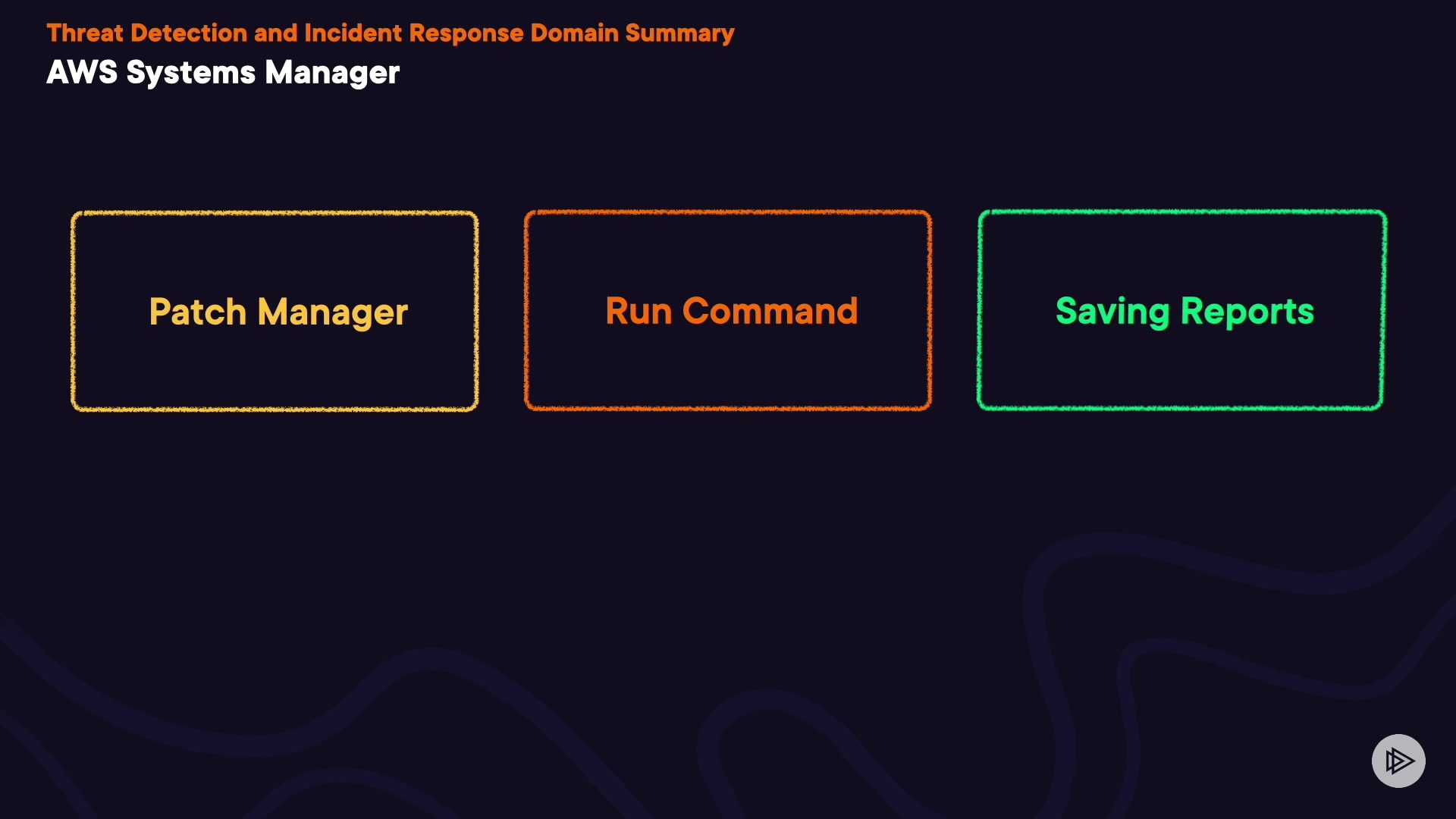 Threat Detection and Incident Response Domain Summary
AWS Systems Manager

Patch Manager

Run Command

Saving Reports